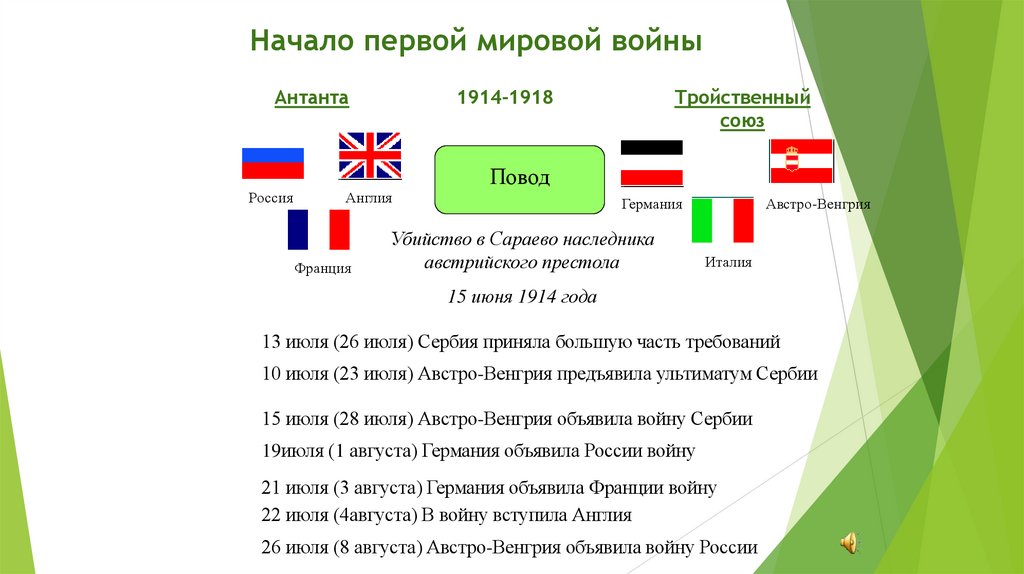 Начало первой мировой войны

Антанта

1914-1918

Тройственный союз

Россия

Англия

Франция

Повод

Германия

Австро-Венгрия

Италия

Убийство в Сараево наследника австрийского престола

15 июня 1914 года

13 июля (26 июля) Сербия приняла большую часть требований

10 июля (23 июля) Австро-Венгрия предъявила ультиматум Сербии

15 июля (28 июля) Австро-Венгрия объявила войну Сербии

19июля (1 августа) Германия объявила России войну

21 июля (3 августа) Германия объявила Франции войну

22 июля (4августа) В войну вступила Англия

26 июля (8 августа) Австро-Венгрия объявила войну России